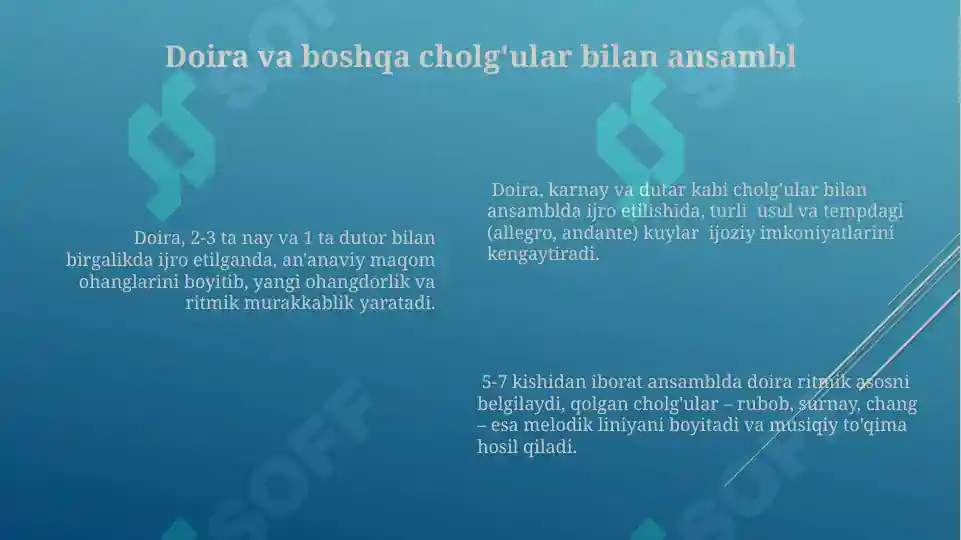 Doira va boshqa cholg'ular bilan ansambl

Doira, 2-3 ta nay va 1 ta dutor bilan birgalikda ijro etilganda, an'anaviy maqom ohanglarini boyitib, yangi ohangdorlik va ritmik murakkablik yaratadi.

Doira, karnay va dutar kabi cholg'ular bilan ansamblda ijro etilishida, turli usul va tempdagi (allegro, andante) kuylar ijoziy imkoniyatlarini kengaytiradi.

5-7 kishidan iborat ansamblda doira ritmik asosni belgilaydi, qolgan cholg'ular – rubob, surnay, chang – esa melodik liniyani boyitadi va musiqiy to'qima hosil qiladi.

SOFF